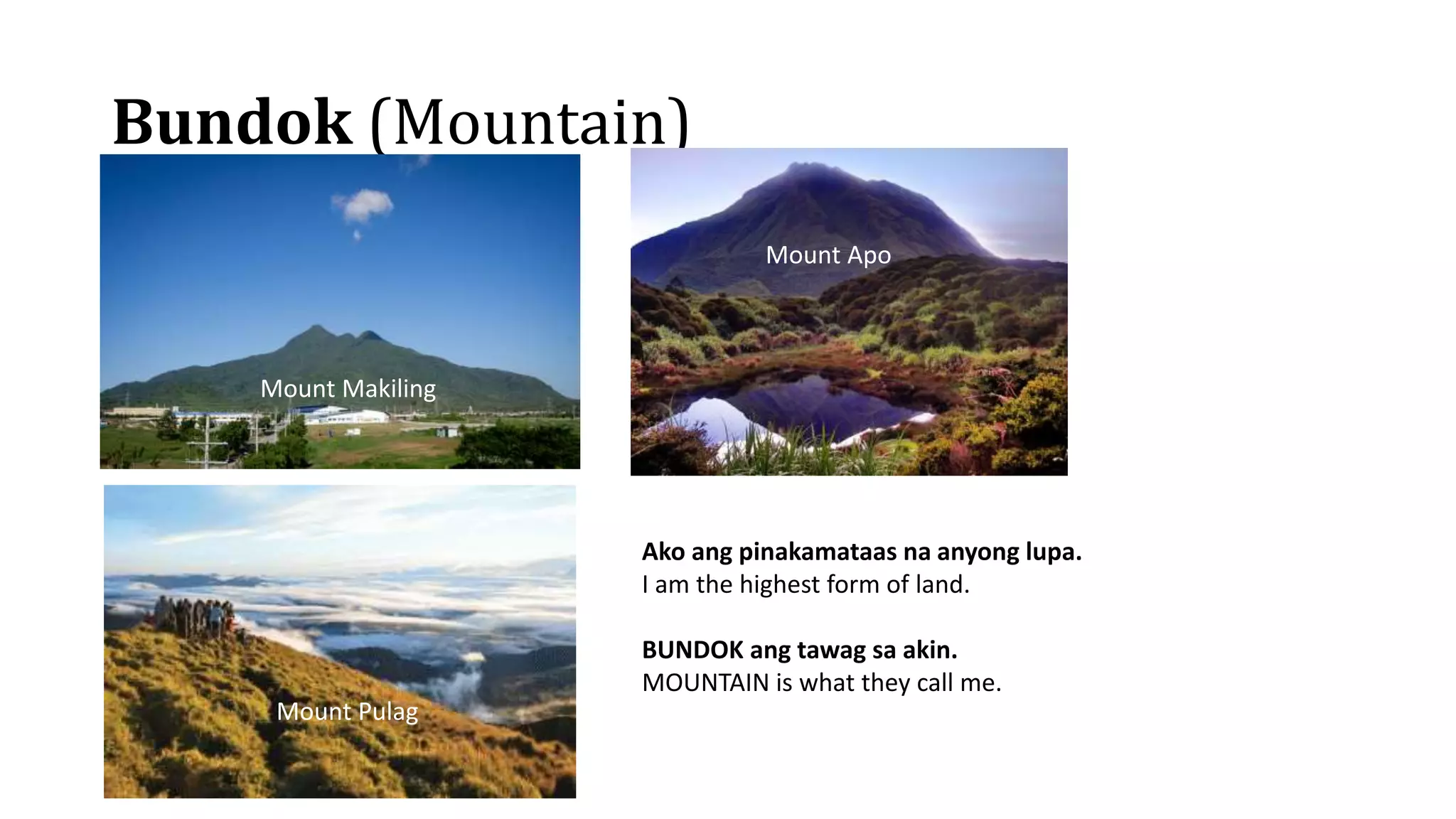 Bundok (Mountain)

Mount Makiling

Mount Apo

Mount Pulag

Ako ang pinakamataas na anyong lupa.
I am the highest form of land.

BUNDOK ang tawag sa akin.
MOUNTAIN is what they call me.